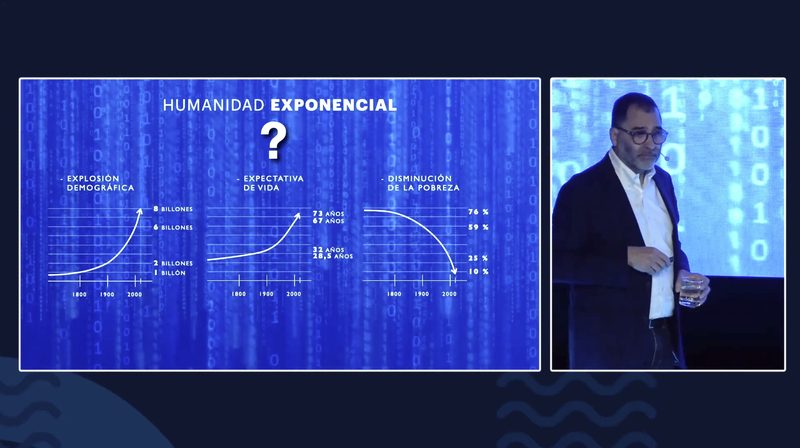 HUMANIDAD EXPONENCIAL

?

- EXPLOSIÓN DEMOGRÁFICA

8 BILLONES
6 BILLONES
2 BILLONES
1 BILLÓN

1800 1900 2000

- EXPECTATIVA DE VIDA

73 AÑOS
67 AÑOS
32 AÑOS
28,5 AÑOS

1800 1900 2000

- DISMINUCIÓN DE LA POBREZA

76 %
59 %
25 %
10 %

1800 1900 2000